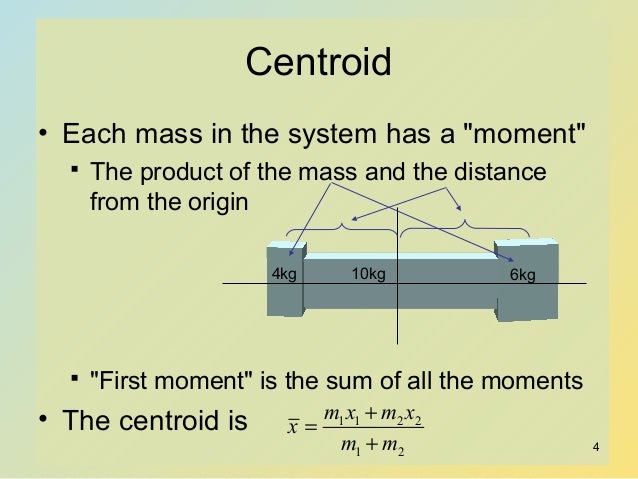 Centroid

• Each mass in the system has a "moment"

▪ The product of the mass and the distance from the origin

4kg 10kg 6kg

▪ "First moment" is the sum of all the moments

• The centroid is $\bar{x} = \frac{m_1 x_1 + m_2 x_2}{m_1 + m_2}$

4